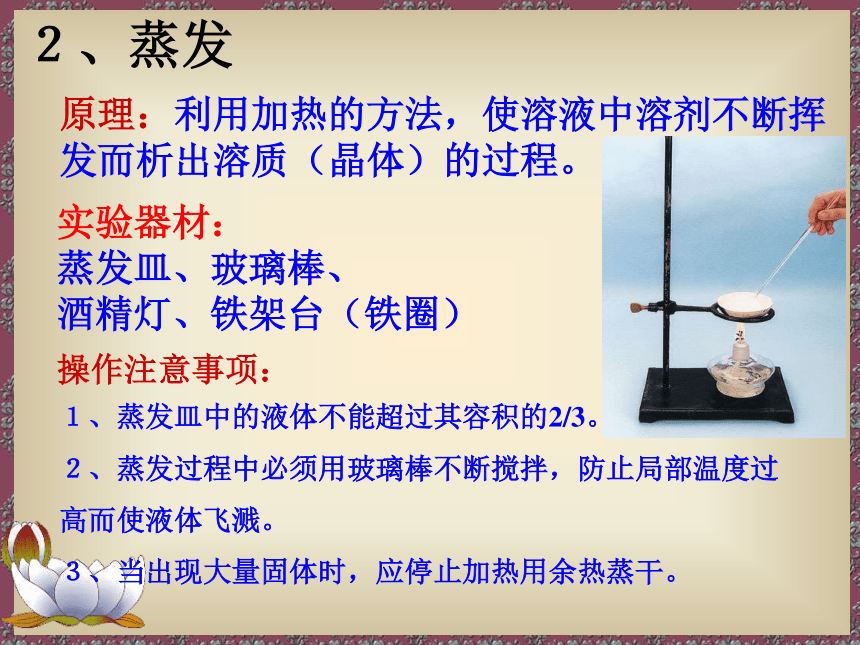 2、蒸发

原理：利用加热的方法，使溶液中溶剂不断挥发而析出溶质（晶体）的过程。

实验器材：
蒸发皿、玻璃棒、
酒精灯、铁架台（铁圈）

操作注意事项：
1、蒸发皿中的液体不能超过其容积的2/3。
2、蒸发过程中必须用玻璃棒不断搅拌，防止局部温度过高而使液体飞溅。
3、当出现大量固体时，应停止加热用余热蒸干。